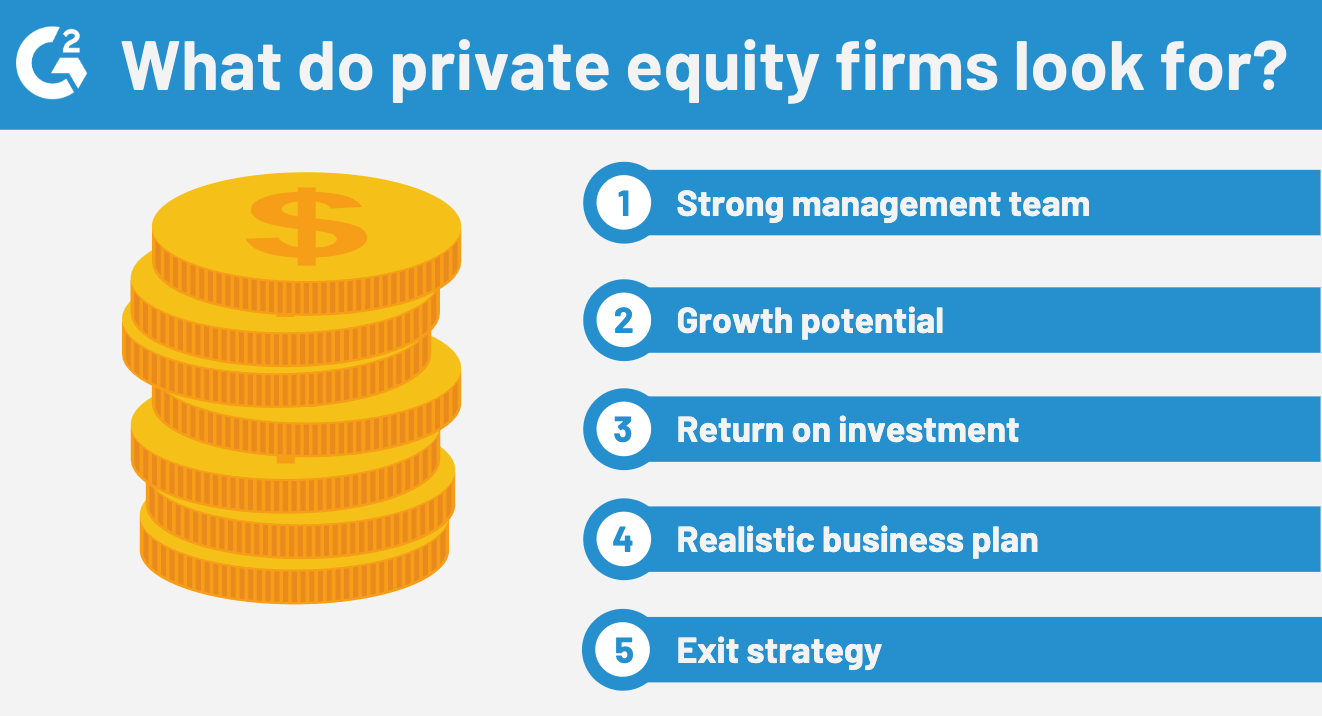 G2 What do private equity firms look for?

$

1 Strong management team

2 Growth potential

3 Return on investment

4 Realistic business plan

5 Exit strategy